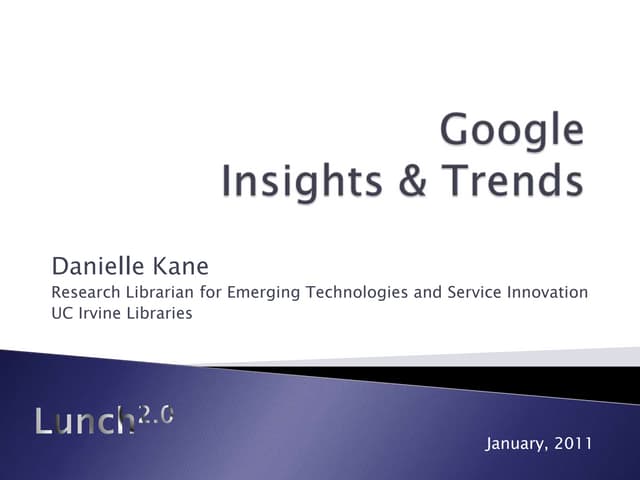 Google
Insights & Trends

Danielle Kane
Research Librarian for Emerging Technologies and Service Innovation
UC Irvine Libraries

Lunch$^{2.0}$

January, 2011